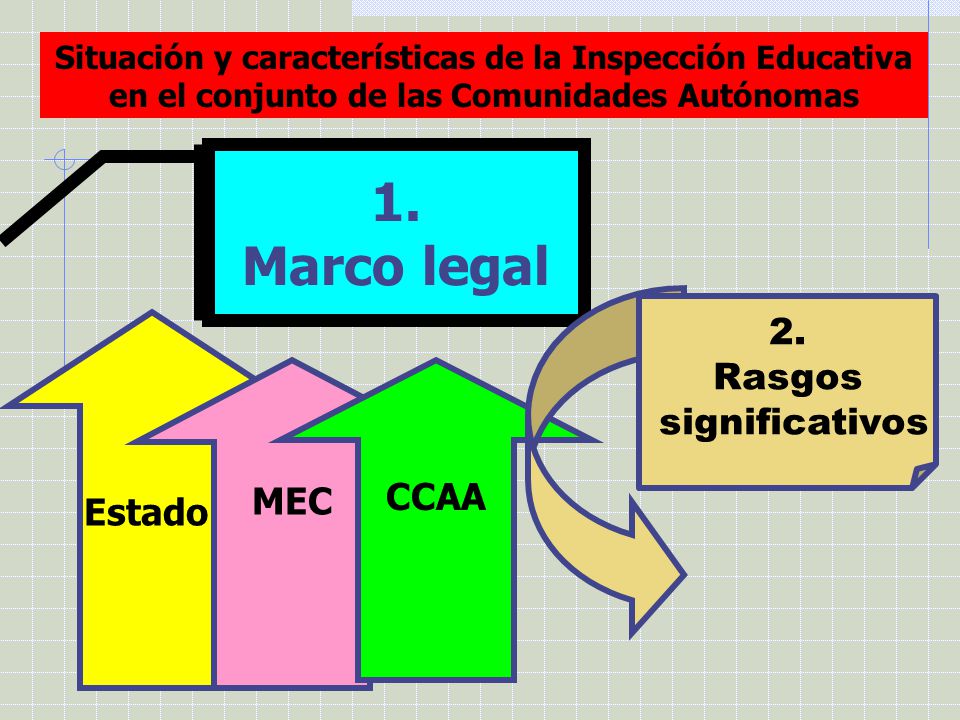 Situación y características de la Inspección Educativa en el conjunto de las Comunidades Autónomas

1.
Marco legal

2.
Rasgos significativos

Estado

MEC

CCAA